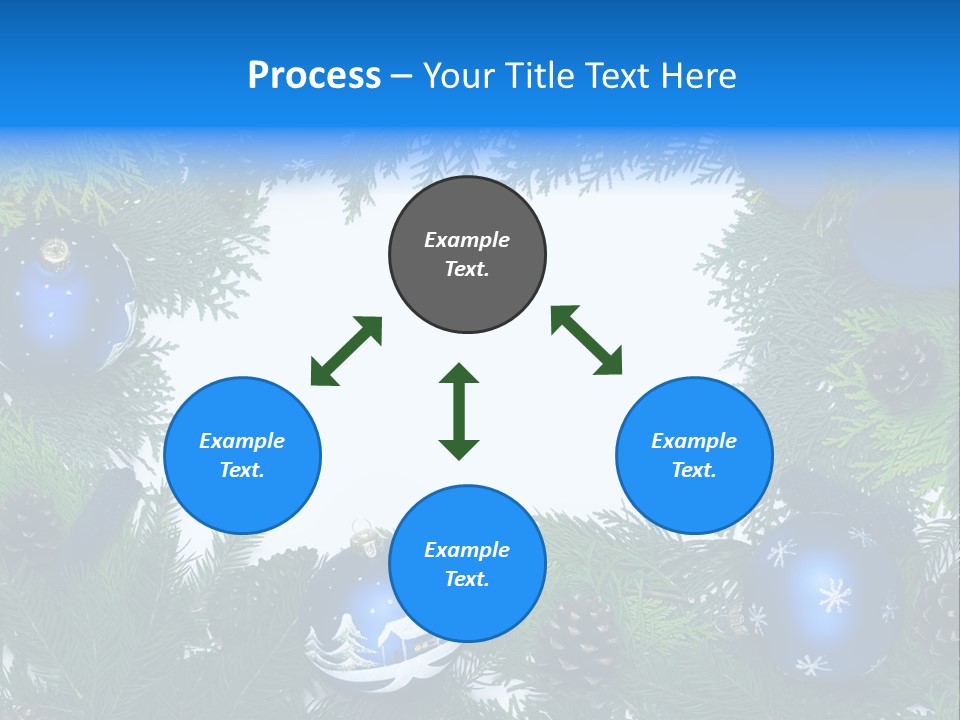 Process – Your Title Text Here

Example Text.

Example Text.

Example Text.

Example Text.